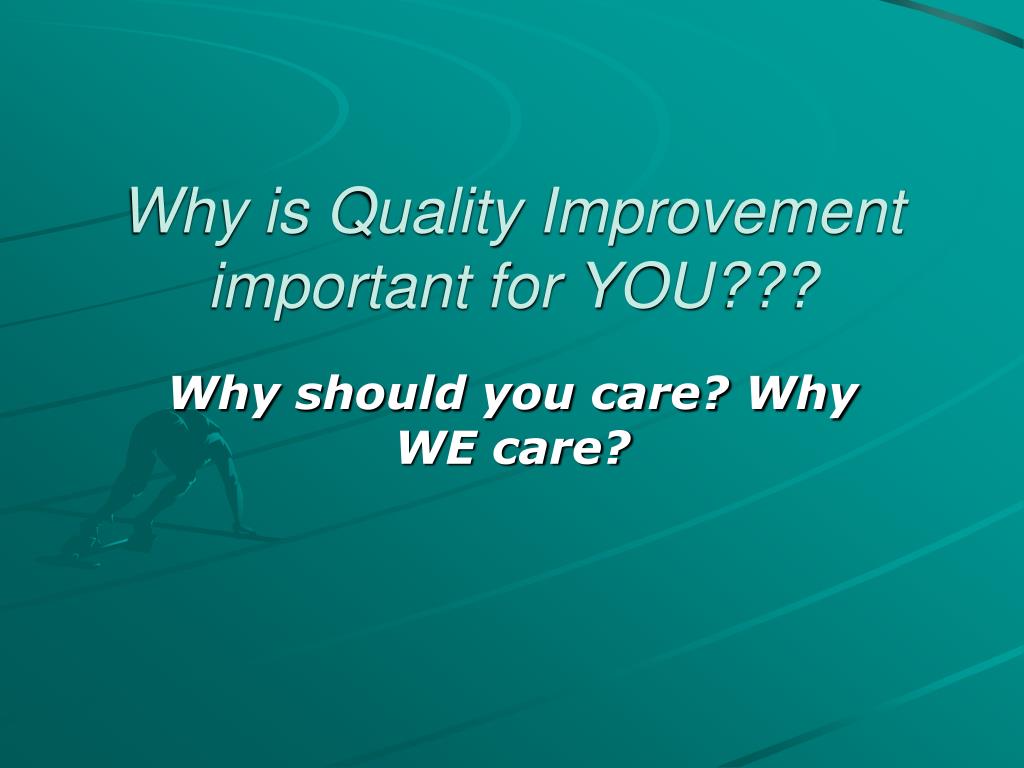 Why is Quality Improvement important for YOU???

Why should you care? Why WE care?